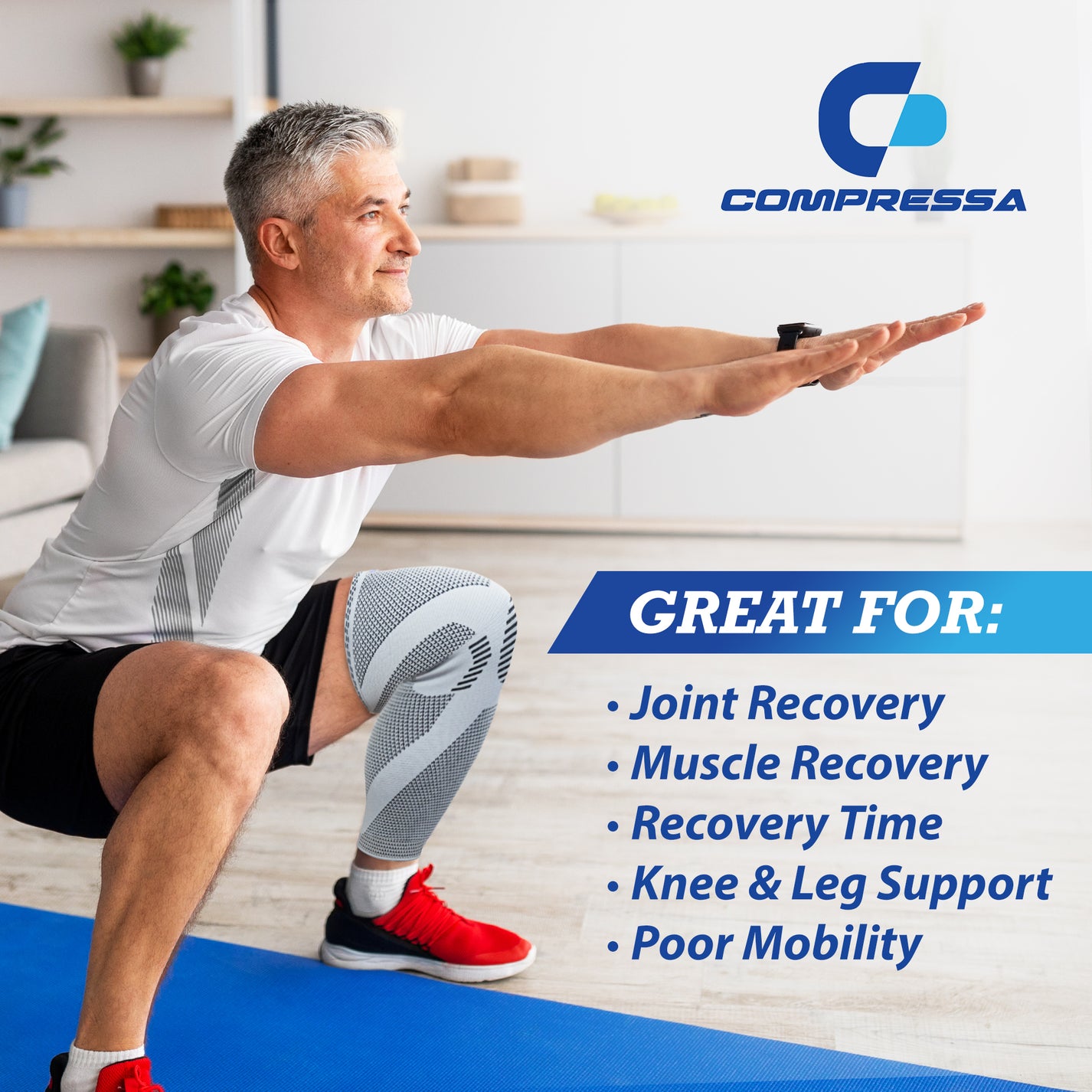 COMPRESSA

GREAT FOR:

• Joint Recovery
• Muscle Recovery
• Recovery Time
• Knee & Leg Support
• Poor Mobility